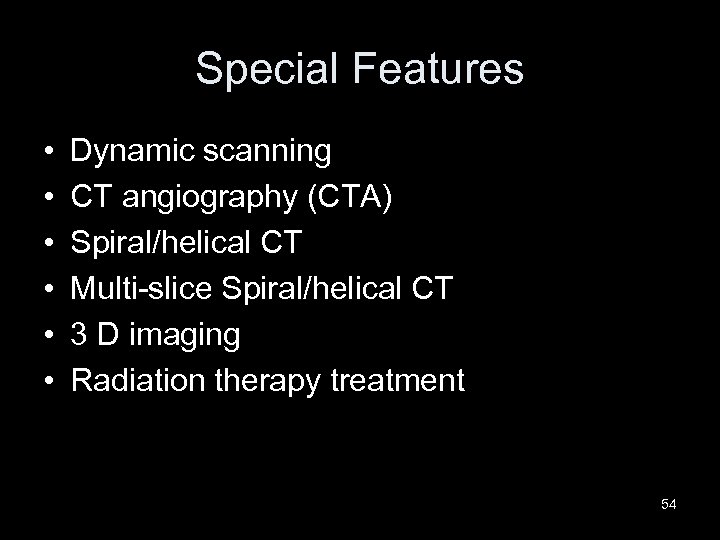 Special Features

• Dynamic scanning
• CT angiography (CTA)
• Spiral/helical CT
• Multi-slice Spiral/helical CT
• 3 D imaging
• Radiation therapy treatment

54